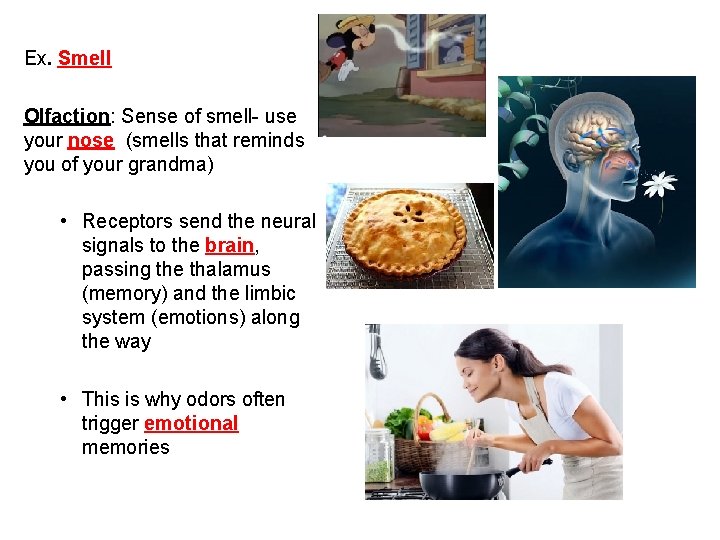 Ex. Smell

Olfaction: Sense of smell- use your nose (smells that reminds you of your grandma)

• Receptors send the neural signals to the brain, passing the thalamus (memory) and the limbic system (emotions) along the way

• This is why odors often trigger emotional memories